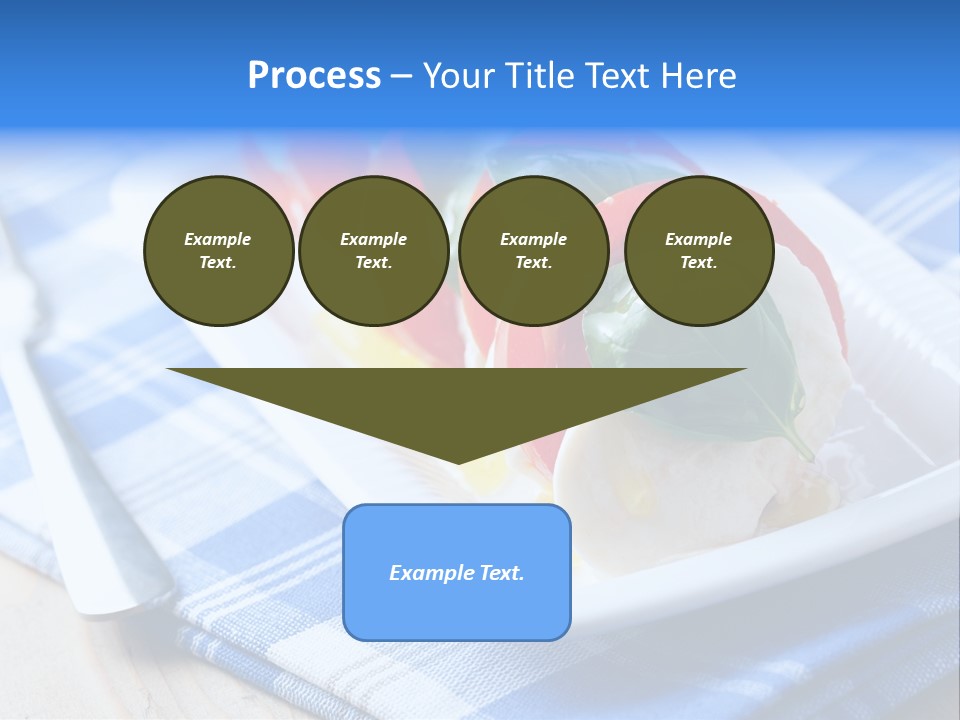 Process – Your Title Text Here

Example Text.

Example Text.

Example Text.

Example Text.

Example Text.